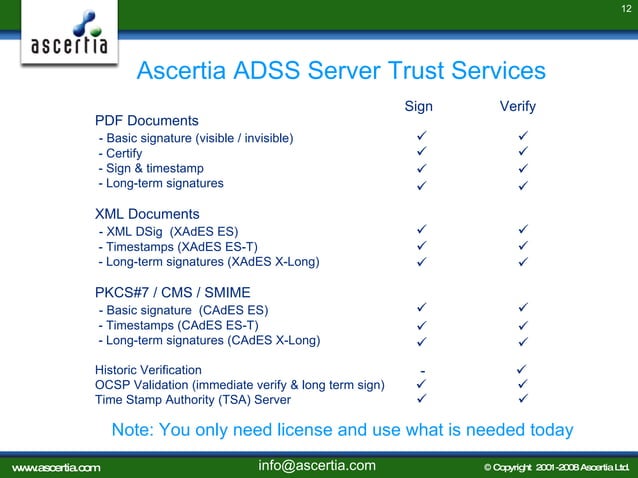 12

ascertia

Ascertia ADSS Server Trust Services

| | Sign | Verify |
|---|---|---|
| PDF Documents | | |
| - Basic signature (visible / invisible) | ✓ | ✓ |
| - Certify | ✓ | ✓ |
| - Sign & timestamp | ✓ | ✓ |
| - Long-term signatures | ✓ | ✓ |
| XML Documents | | |
| - XML DSig (XAdES ES) | ✓ | ✓ |
| - Timestamps (XAdES ES-T) | ✓ | ✓ |
| - Long-term signatures (XAdES X-Long) | ✓ | ✓ |
| PKCS#7 / CMS / SMIME | | |
| - Basic signature (CAdES ES) | ✓ | ✓ |
| - Timestamps (CAdES ES-T) | ✓ | ✓ |
| - Long-term signatures (CAdES X-Long) | ✓ | ✓ |
| Historic Verification | - | ✓ |
| OCSP Validation (immediate verify & long term sign) | ✓ | ✓ |
| Time Stamp Authority (TSA) Server | ✓ | ✓ |

Note: You only need license and use what is needed today

www.ascertia.com

info@ascertia.com

© Copyright 2001-2008 Ascertia Ltd.